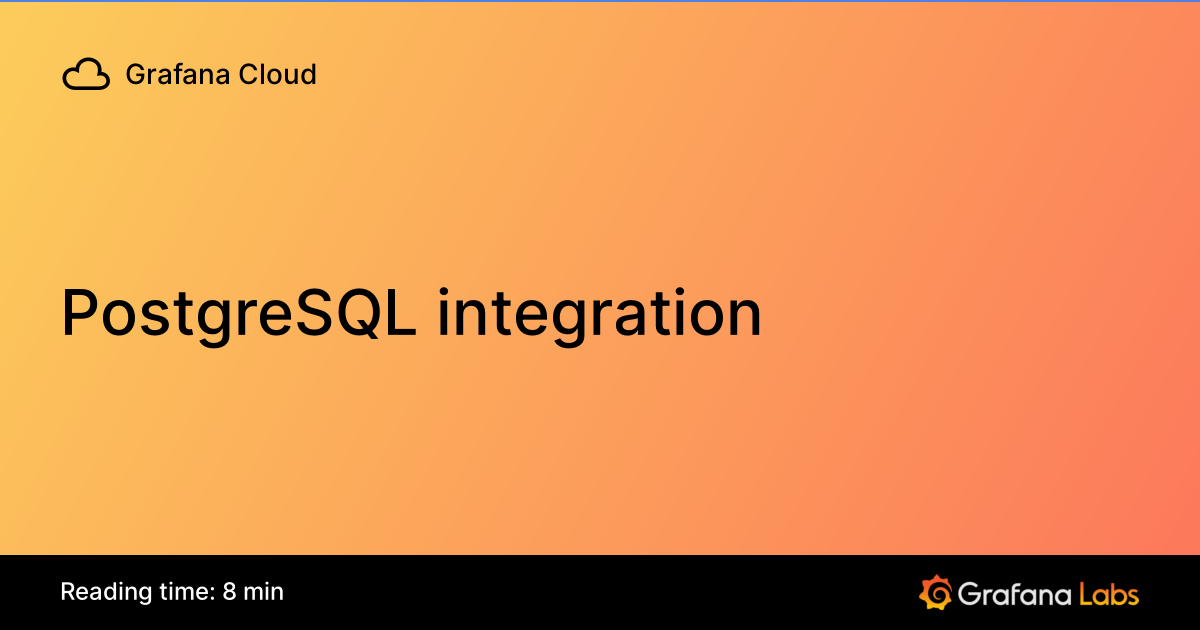 Grafana Cloud

PostgreSQL integration

Reading time: 8 min

Grafana Labs